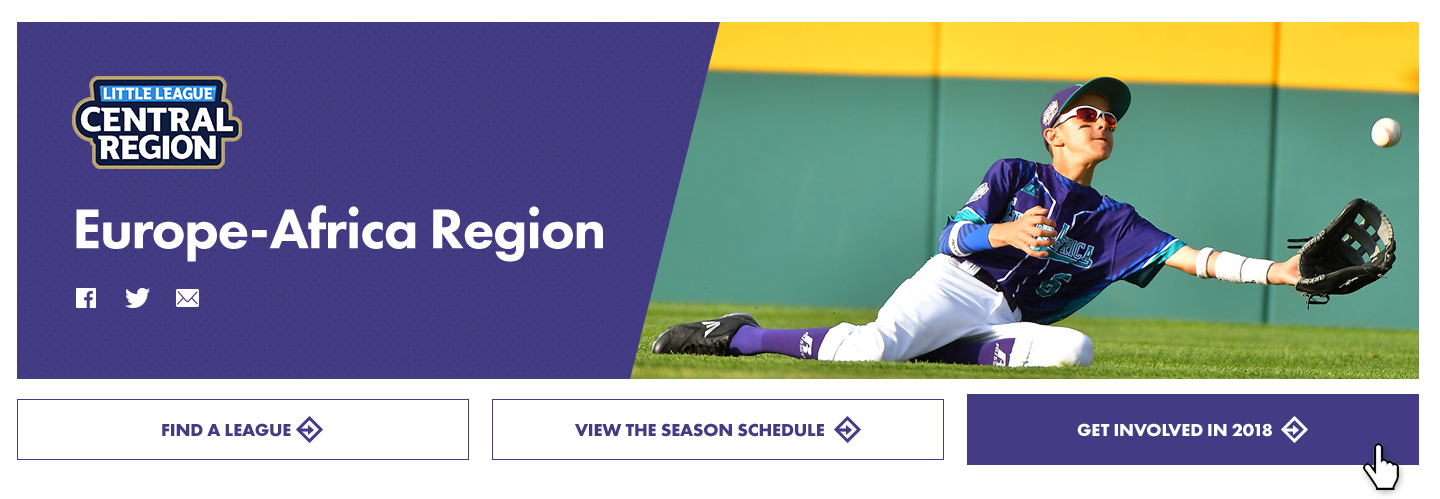 LITTLE LEAGUE
CENTRAL REGION

Europe-Africa Region

FIND A LEAGUE

VIEW THE SEASON SCHEDULE

GET INVOLVED IN 2018